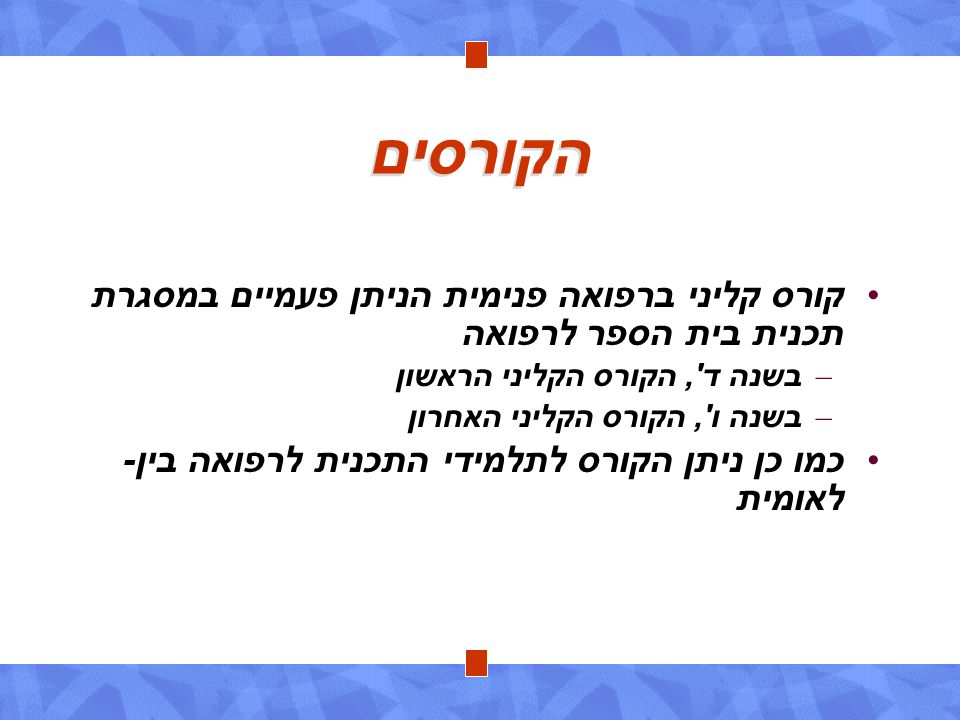 הקורסים

• קורס קליני ברפואה פנימית הניתן פעמיים במסגרת תכנית בית הספר לרפואה
– בשנה ד', הקורס הקליני הראשון
– בשנה ו', הקורס הקליני האחרון
• כמו כן ניתן הקורס לתלמידי התכנית לרפואה בין-לאומית